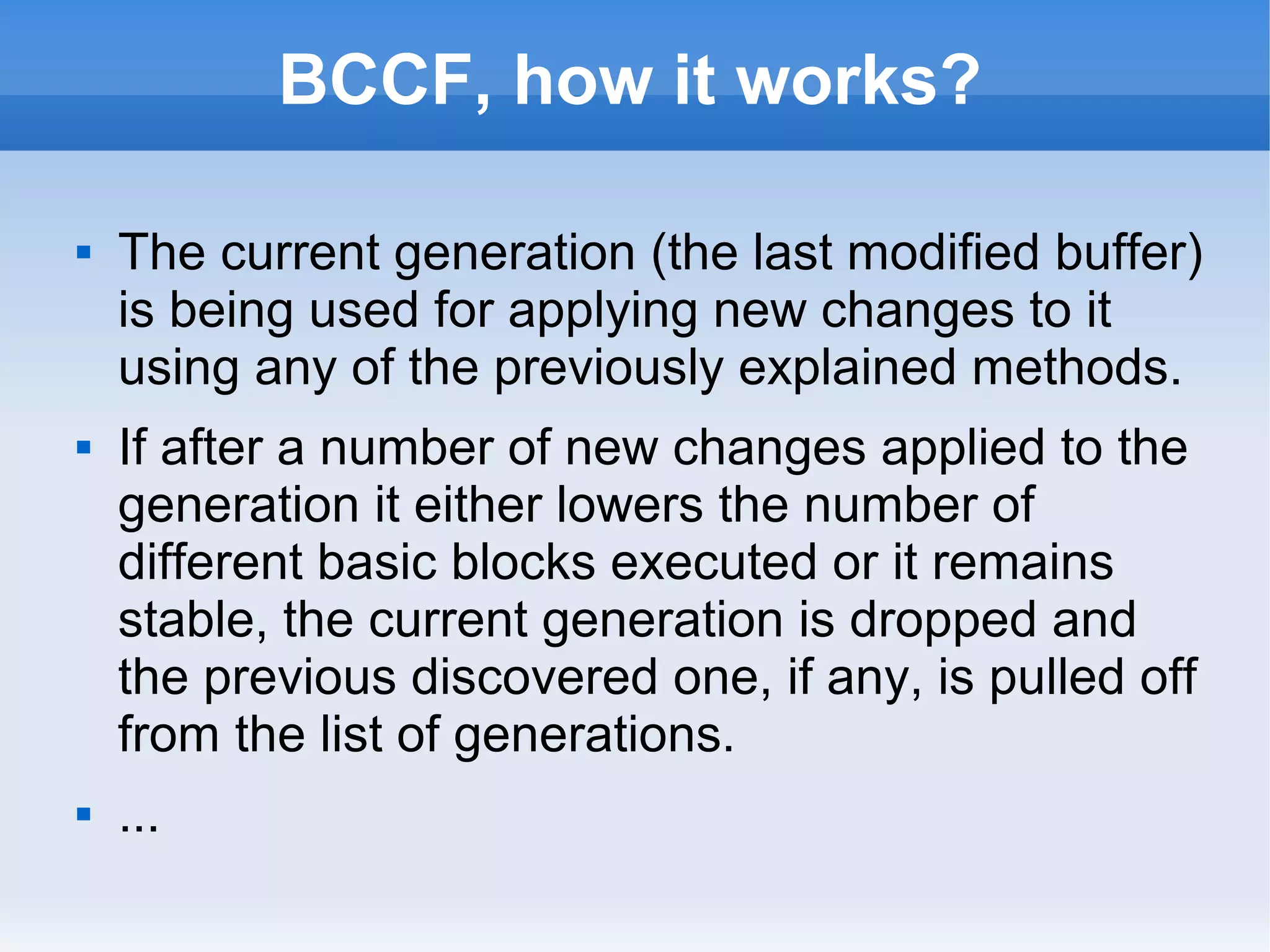 BCCF, how it works?

▪ The current generation (the last modified buffer) is being used for applying new changes to it using any of the previously explained methods.

▪ If after a number of new changes applied to the generation it either lowers the number of different basic blocks executed or it remains stable, the current generation is dropped and the previous discovered one, if any, is pulled off from the list of generations.

▪ ...